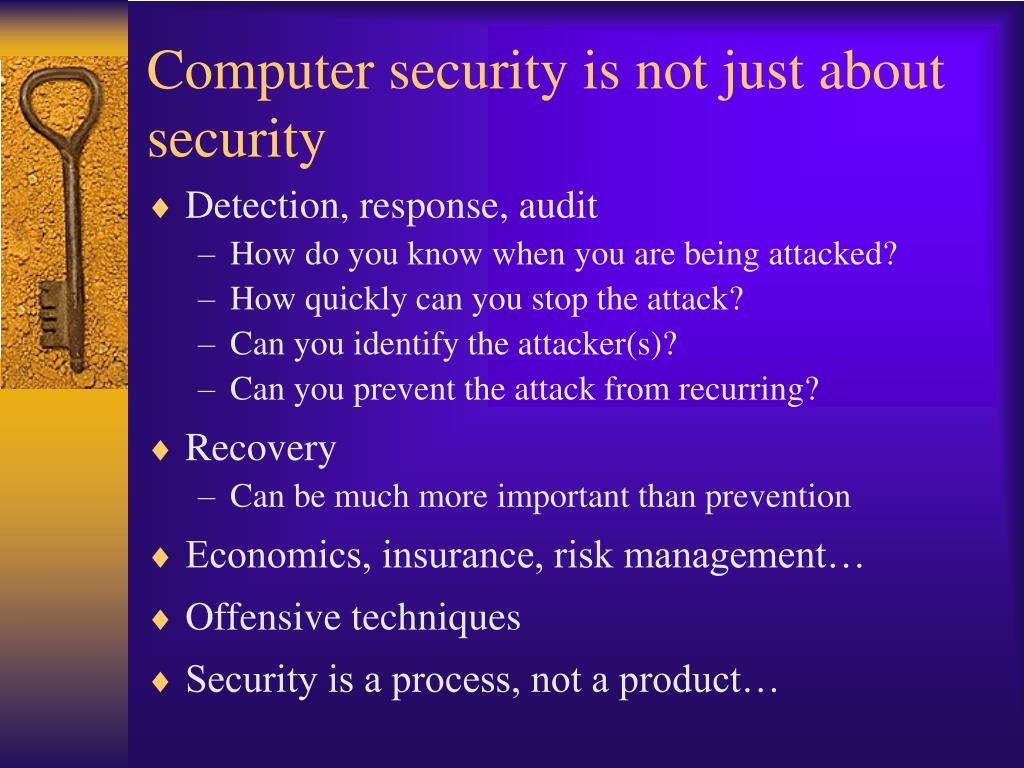 Computer security is not just about security

♦ Detection, response, audit
– How do you know when you are being attacked?
– How quickly can you stop the attack?
– Can you identify the attacker(s)?
– Can you prevent the attack from recurring?

♦ Recovery
– Can be much more important than prevention

♦ Economics, insurance, risk management…

♦ Offensive techniques

♦ Security is a process, not a product…